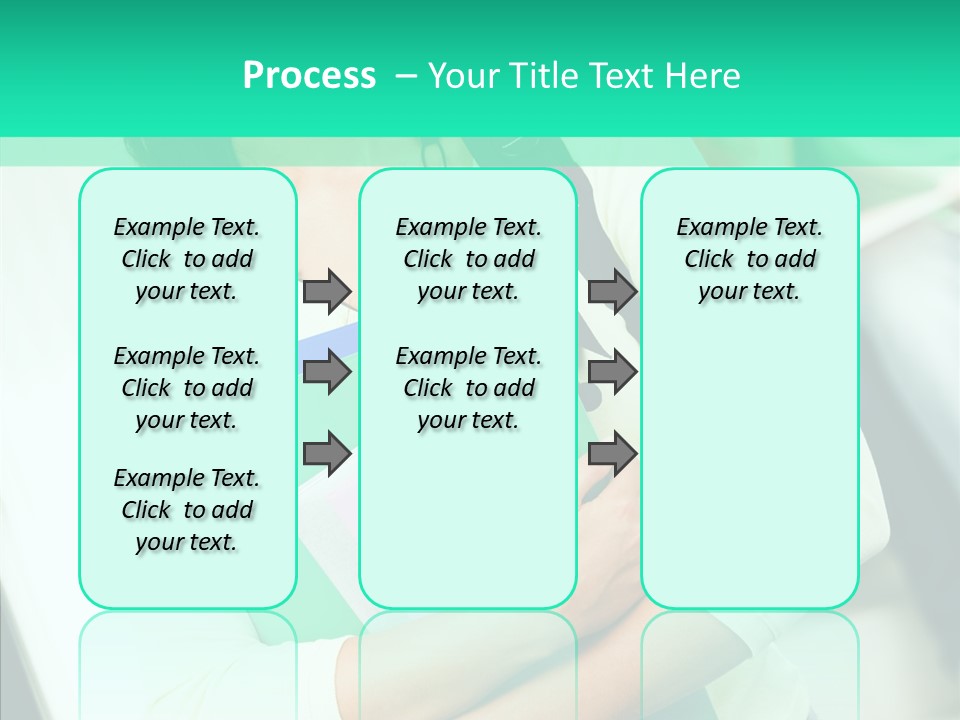 Process – Your Title Text Here

Example Text. Click to add your text.

Example Text. Click to add your text.

Example Text. Click to add your text.

Example Text. Click to add your text.

Example Text. Click to add your text.

Example Text. Click to add your text.